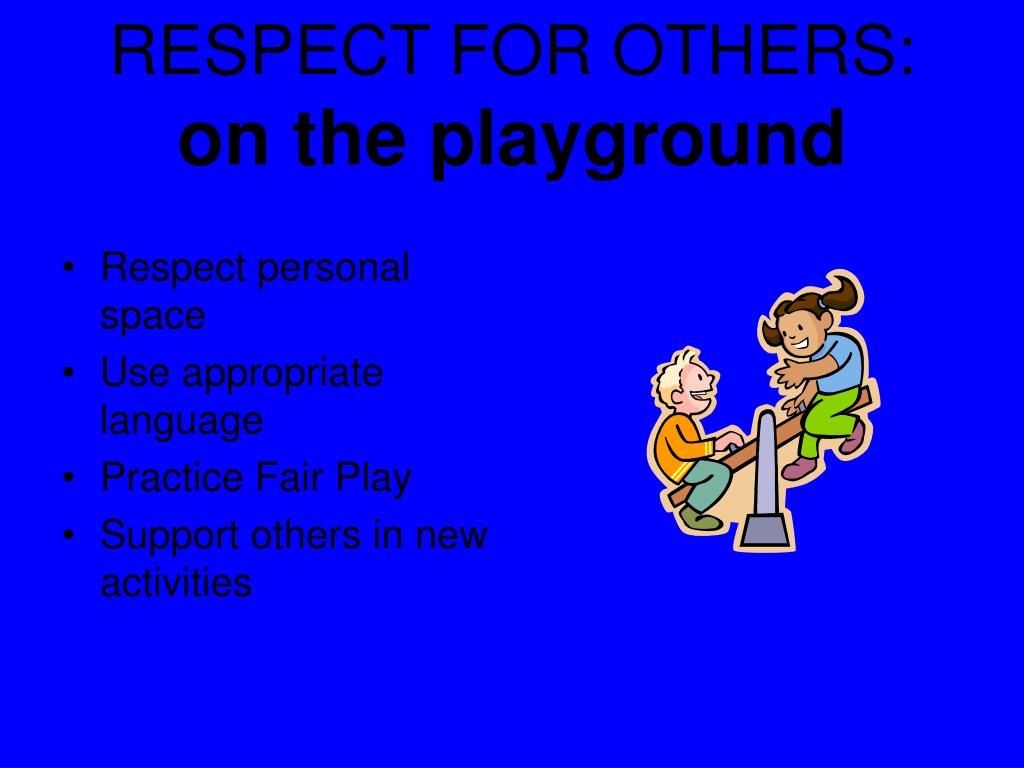 RESPECT FOR OTHERS:
on the playground

• Respect personal space
• Use appropriate language
• Practice Fair Play
• Support others in new activities